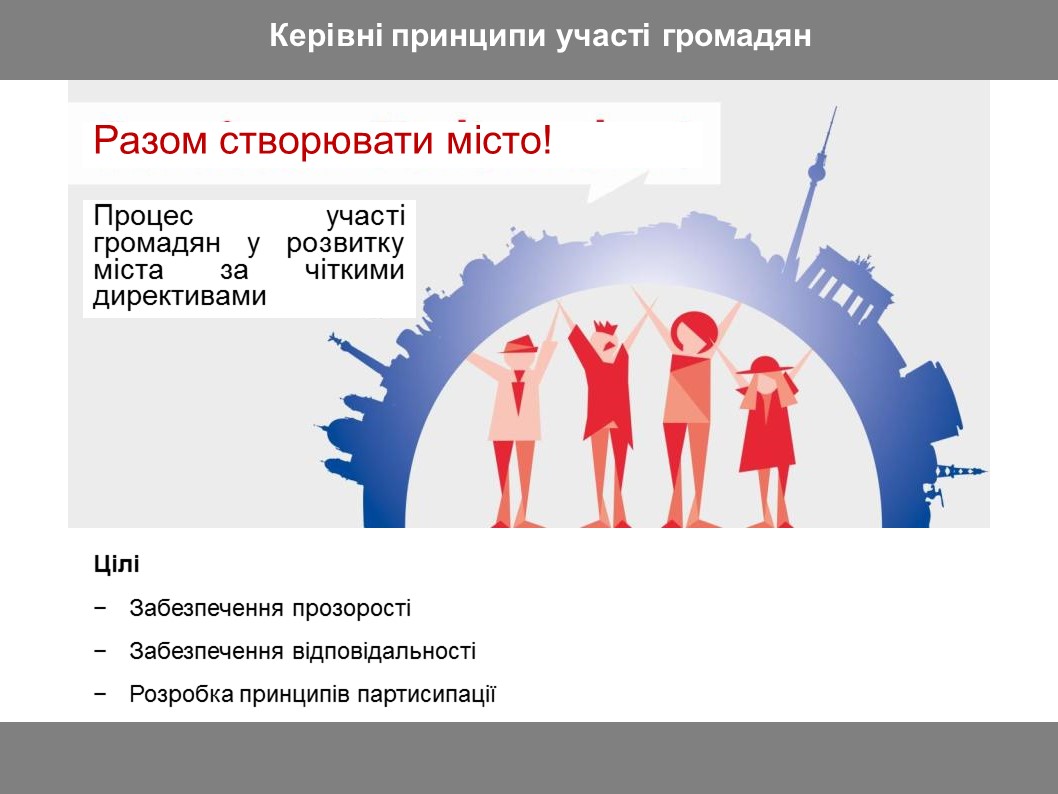 Керівні принципи участі громадян

Разом створювати місто!

Процес участі громадян у розвитку міста за чіткими директивами

Цілі

− Забезпечення прозорості

− Забезпечення відповідальності

− Розробка принципів партисипації